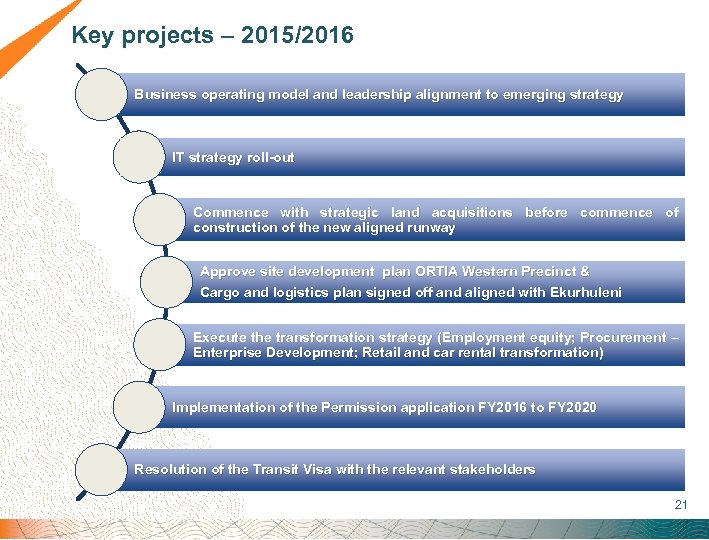 Key projects – 2015/2016

Business operating model and leadership alignment to emerging strategy

IT strategy roll-out

Commence with strategic land acquisitions before commence of construction of the new aligned runway

Approve site development plan ORTIA Western Precinct &

Cargo and logistics plan signed off and aligned with Ekurhuleni

Execute the transformation strategy (Employment equity; Procurement – Enterprise Development; Retail and car rental transformation)

Implementation of the Permission application FY2016 to FY2020

Resolution of the Transit Visa with the relevant stakeholders

21